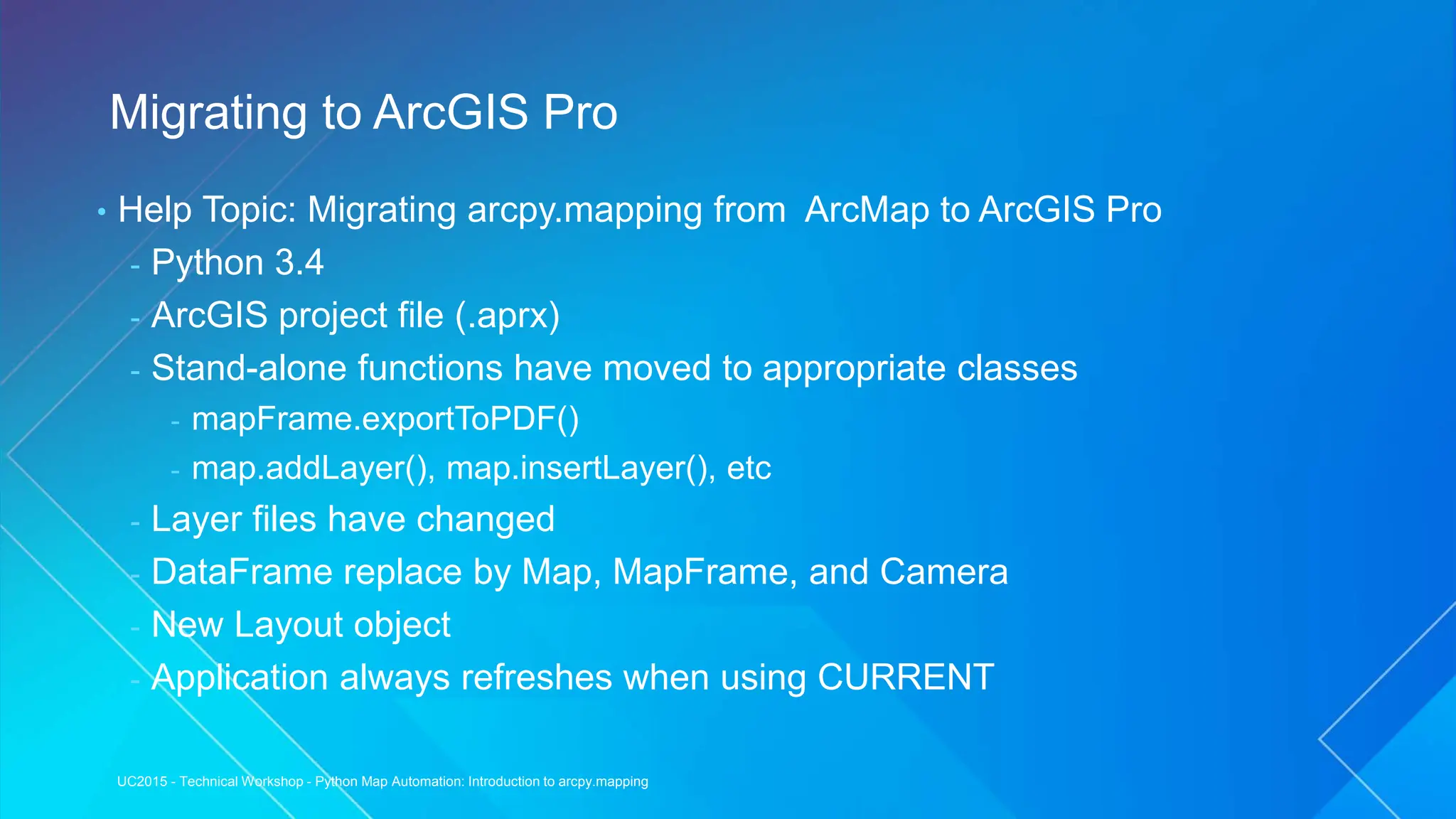 Migrating to ArcGIS Pro

• Help Topic: Migrating arcpy.mapping from ArcMap to ArcGIS Pro
- Python 3.4
- ArcGIS project file (.aprx)
- Stand-alone functions have moved to appropriate classes
- mapFrame.exportToPDF()
- map.addLayer(), map.insertLayer(), etc
- Layer files have changed
- DataFrame replace by Map, MapFrame, and Camera
- New Layout object
- Application always refreshes when using CURRENT

UC2015 - Technical Workshop - Python Map Automation: Introduction to arcpy.mapping